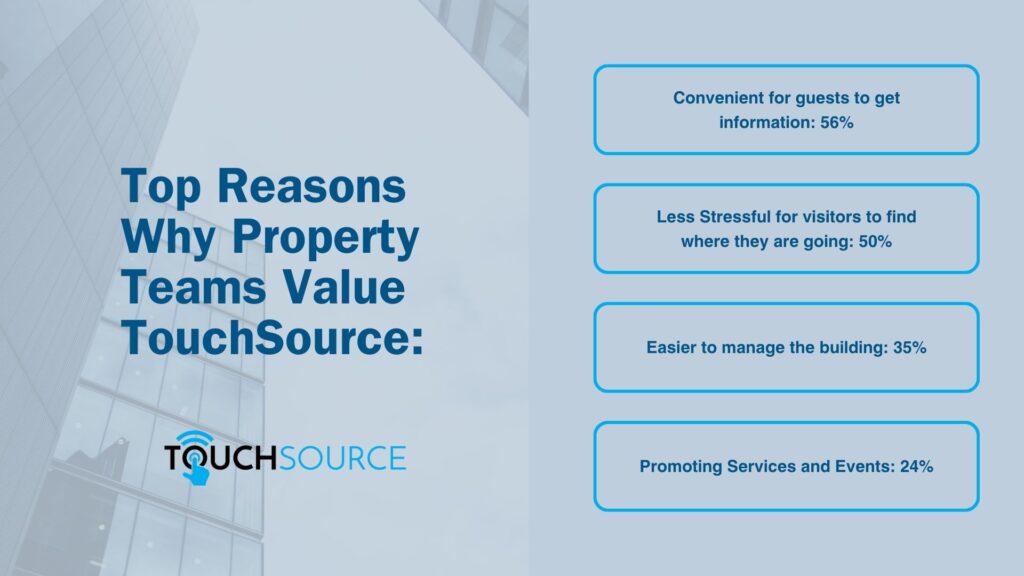 Top Reasons Why Property Teams Value TouchSource:

TOUCHSOURCE

Convenient for guests to get information: 56%

Less Stressful for visitors to find where they are going: 50%

Easier to manage the building: 35%

Promoting Services and Events: 24%